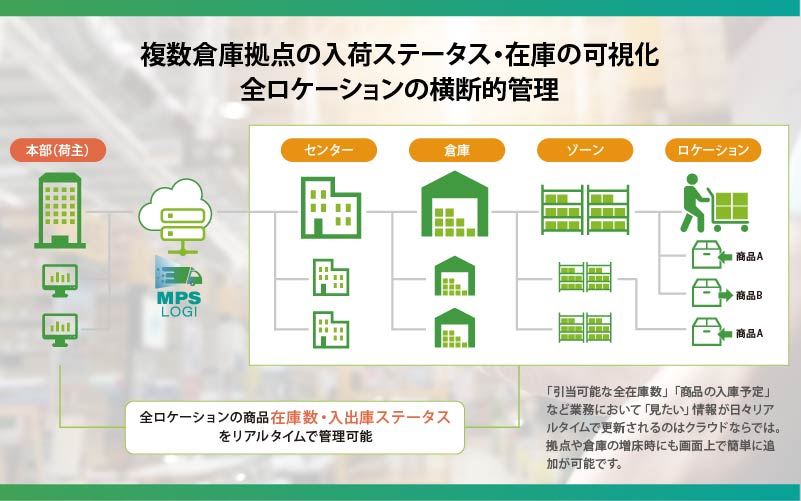 複数倉庫拠点の入荷ステータス・在庫の可視化
全ロケーションの横断的管理

本部(荷主)

MPS LOGI

センター

倉庫

ゾーン

ロケーション

商品A

商品B

商品A

全ロケーションの商品在庫数・入出庫ステータスをリアルタイムで管理可能

「引当可能な全在庫数」「商品の入庫予定」など業務において「見たい」情報が日々リアルタイムで更新されるのはクラウドならでは。拠点や倉庫の増床時にも画面上で簡単に追加が可能です。